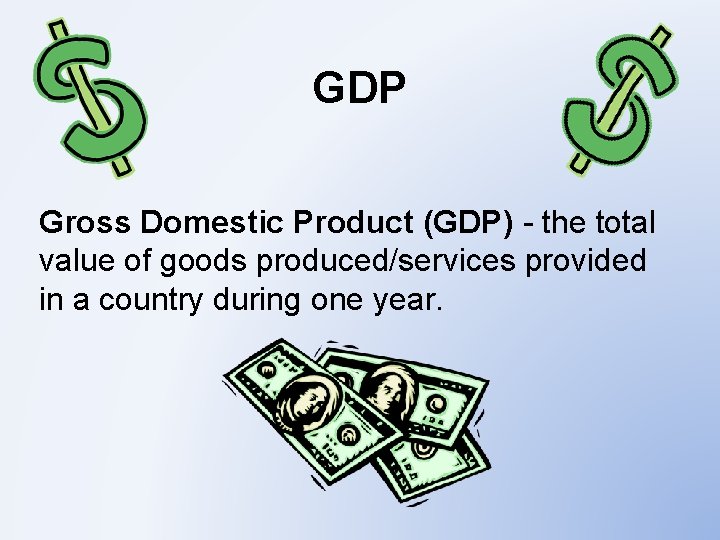 GDP

Gross Domestic Product (GDP) - the total value of goods produced/services provided in a country during one year.